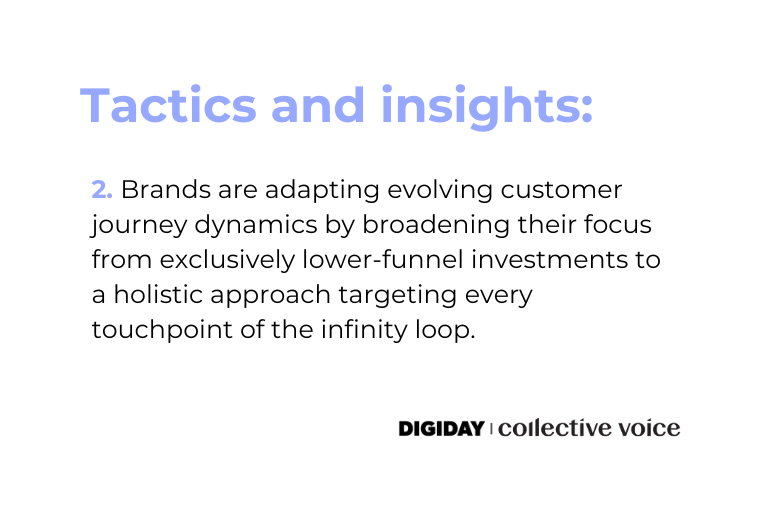 Tactics and insights:

2. Brands are adapting evolving customer journey dynamics by broadening their focus from exclusively lower-funnel investments to a holistic approach targeting every touchpoint of the infinity loop.

DIGIDAY | collective voice